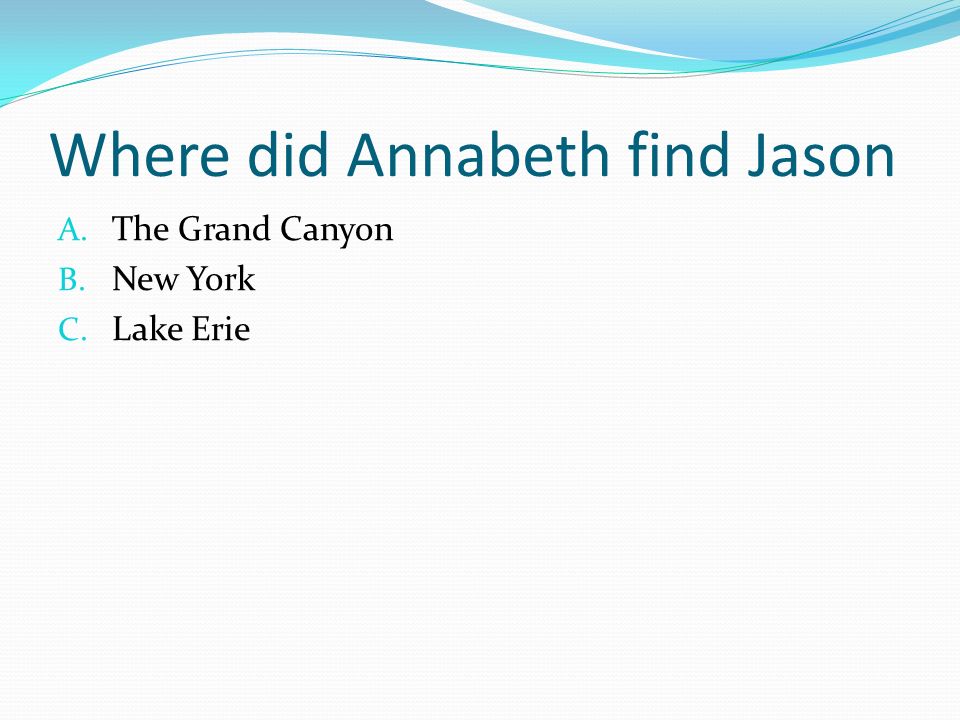 Where did Annabeth find Jason

A. The Grand Canyon
B. New York
C. Lake Erie